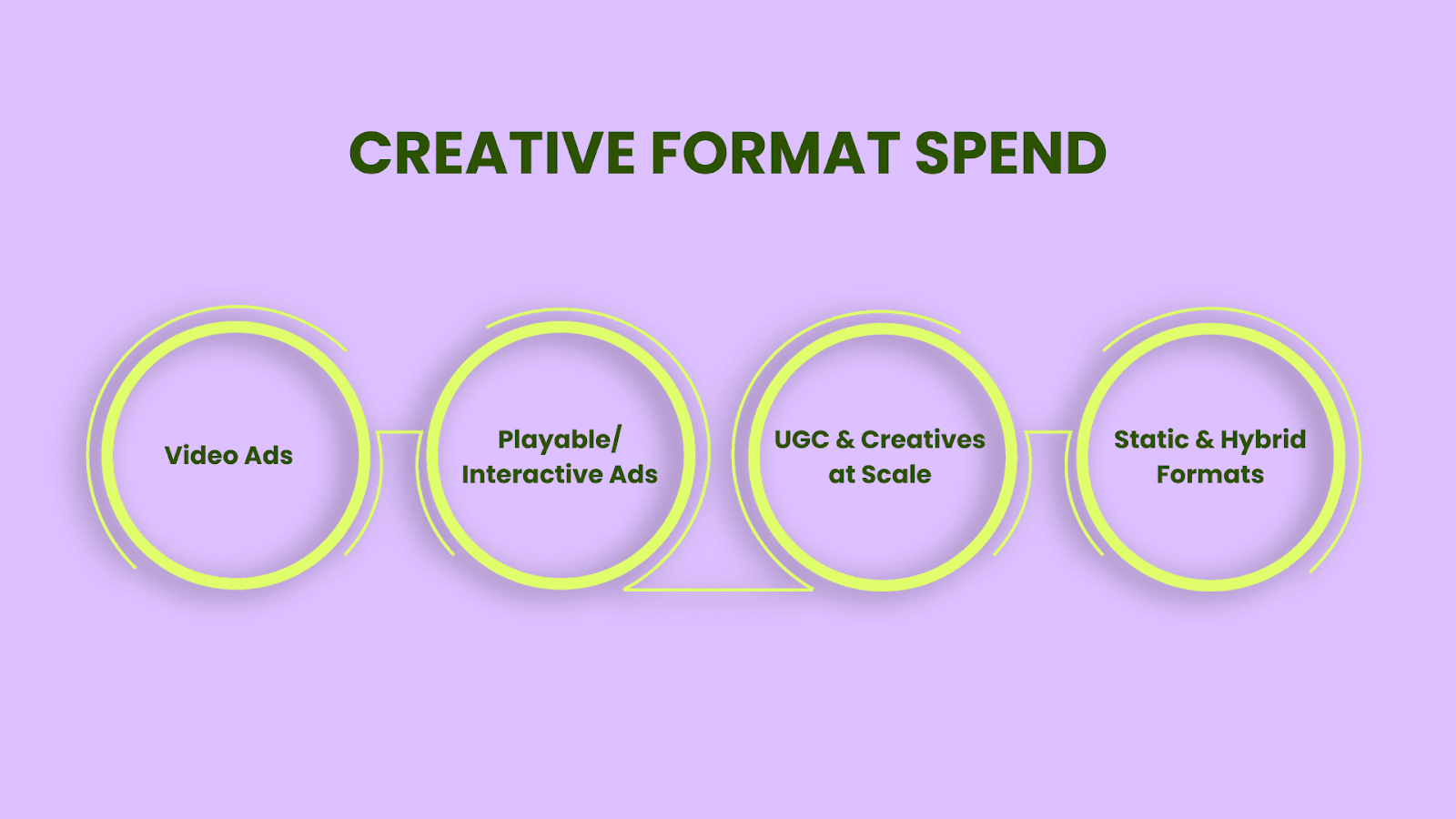 CREATIVE FORMAT SPEND

Video Ads

Playable/ Interactive Ads

UGC & Creatives at Scale

Static & Hybrid Formats